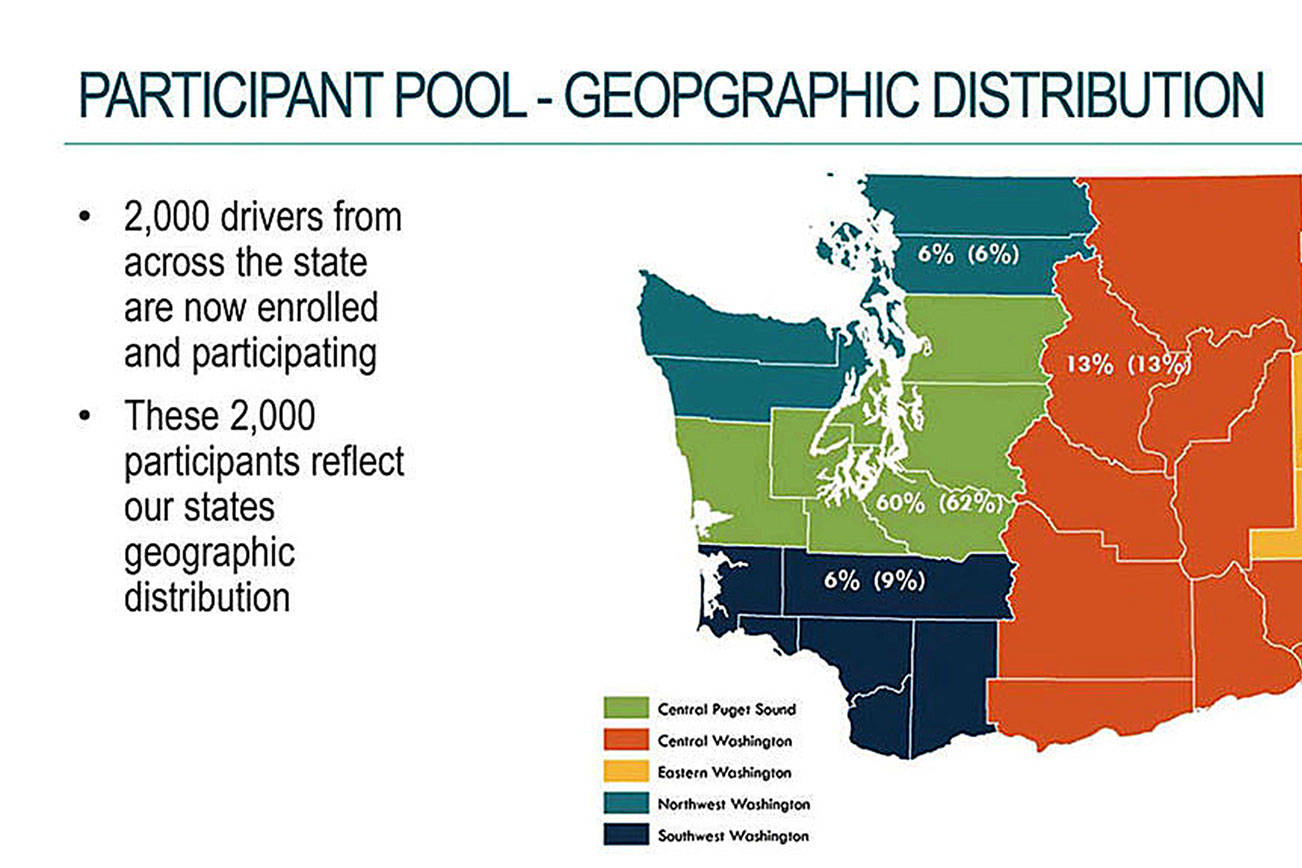 PARTICIPANT POOL - GEOPGRAPHIC DISTRIBUTION

• 2,000 drivers from across the state are now enrolled and participating

• These 2,000 participants reflect our states geographic distribution

6% (6%)

13% (13%)

60% (62%)

6% (9%)

Central Puget Sound
Central Washington
Eastern Washington
Northwest Washington
Southwest Washington